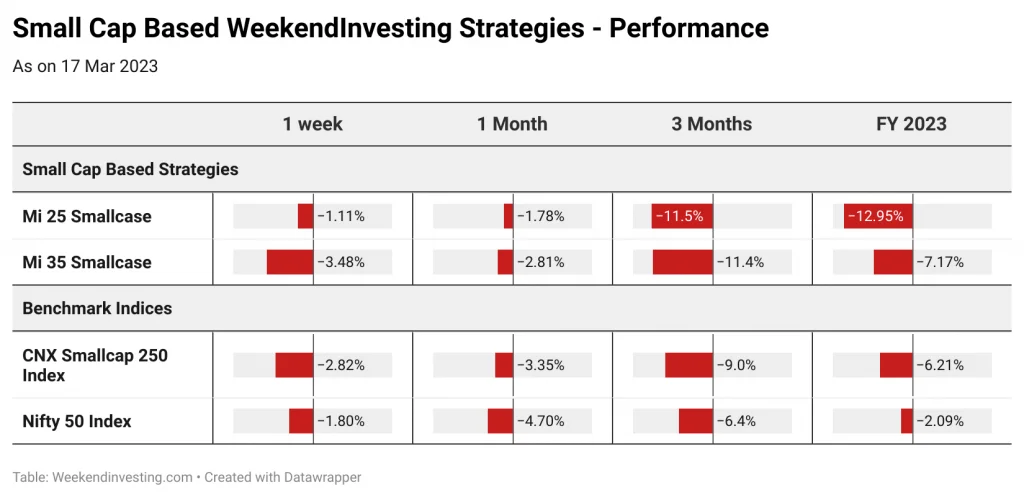 Small Cap Based WeekendInvesting Strategies - Performance

As on 17 Mar 2023

| | 1 week | 1 Month | 3 Months | FY 2023 |
|---|---|---|---|---|
| **Small Cap Based Strategies** | | | | |
| Mi 25 Smallcase | −1.11% | −1.78% | −11.5% | −12.95% |
| Mi 35 Smallcase | −3.48% | −2.81% | −11.4% | −7.17% |
| **Benchmark Indices** | | | | |
| CNX Smallcap 250 Index | −2.82% | −3.35% | −9.0% | −6.21% |
| Nifty 50 Index | −1.80% | −4.70% | −6.4% | −2.09% |

Table: Weekendinvesting.com • Created with Datawrapper